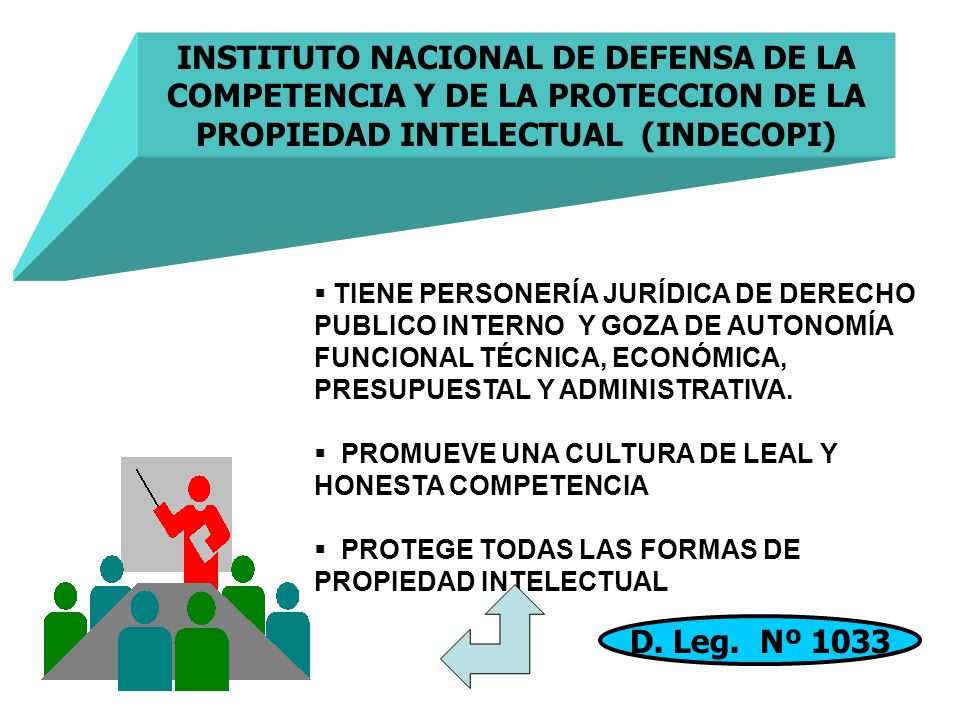 INSTITUTO NACIONAL DE DEFENSA DE LA COMPETENCIA Y DE LA PROTECCION DE LA PROPIEDAD INTELECTUAL (INDECOPI)

▪ TIENE PERSONERÍA JURÍDICA DE DERECHO PUBLICO INTERNO Y GOZA DE AUTONOMÍA FUNCIONAL TÉCNICA, ECONÓMICA, PRESUPUESTAL Y ADMINISTRATIVA.

▪ PROMUEVE UNA CULTURA DE LEAL Y HONESTA COMPETENCIA

▪ PROTEGE TODAS LAS FORMAS DE PROPIEDAD INTELECTUAL

D. Leg. Nº 1033